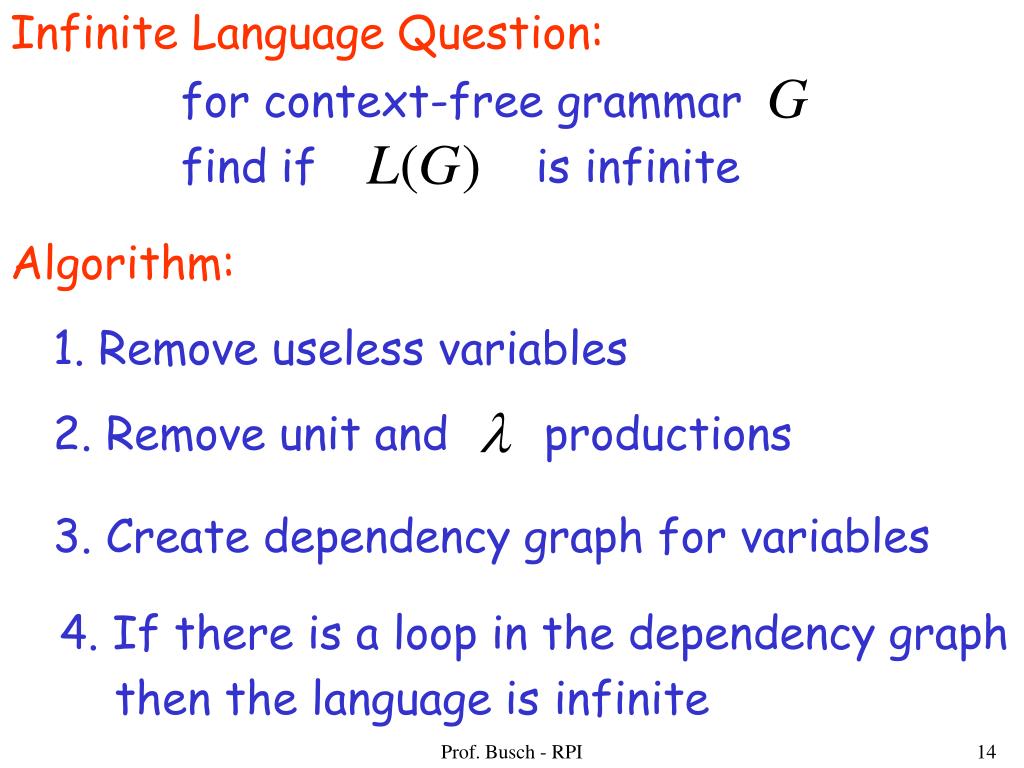 Infinite Language Question:

for context-free grammar $G$
find if $L(G)$ is infinite

Algorithm:

1. Remove useless variables

2. Remove unit and $\lambda$ productions

3. Create dependency graph for variables

4. If there is a loop in the dependency graph then the language is infinite

Prof. Busch - RPI

14